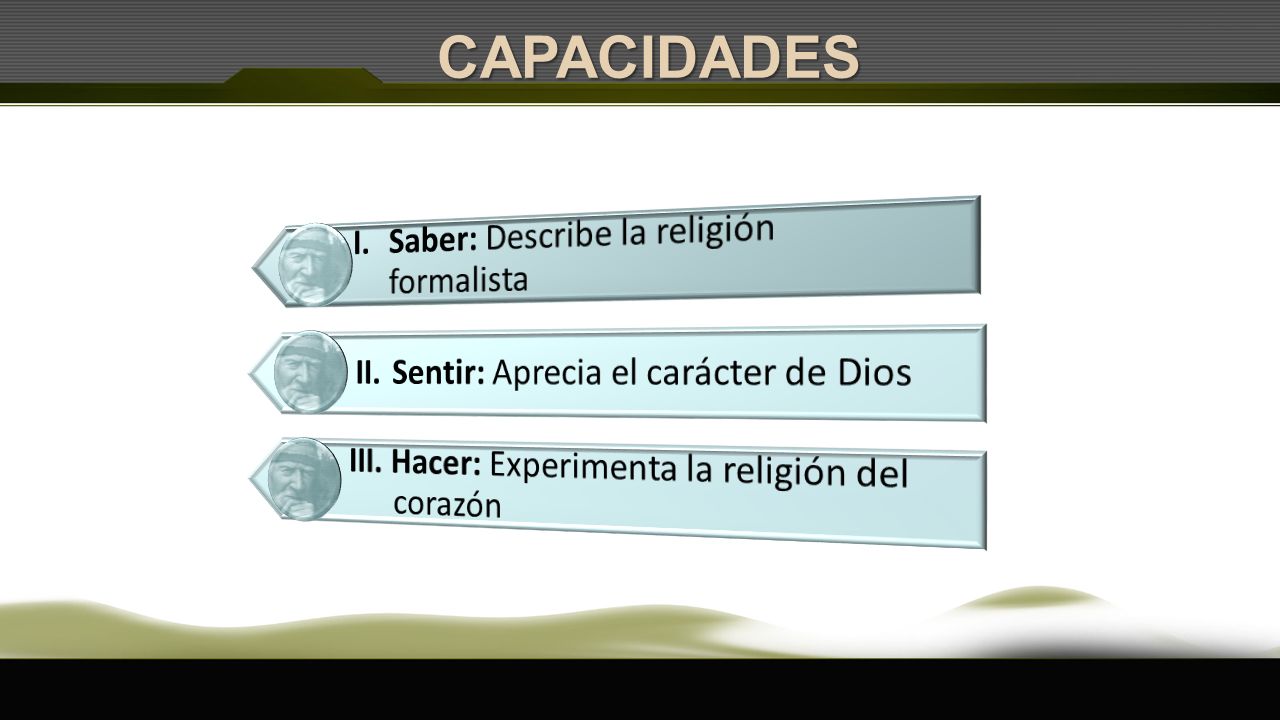 CAPACIDADES

I. Saber: Describe la religión formalista

II. Sentir: Aprecia el carácter de Dios

III. Hacer: Experimenta la religión del corazón